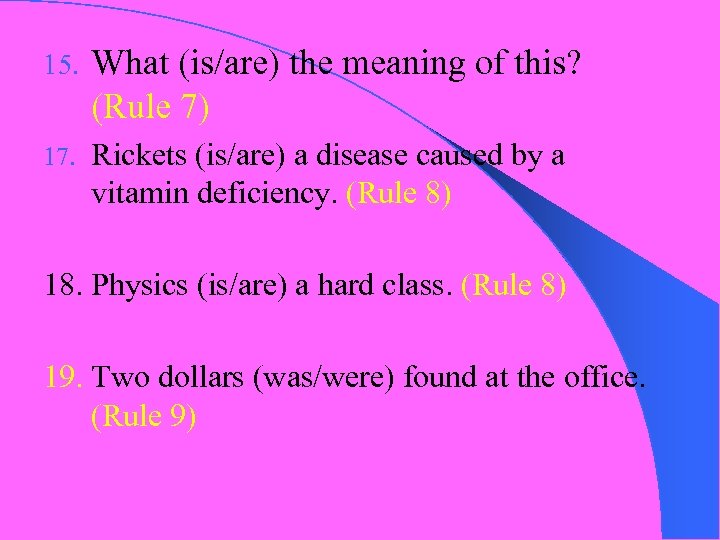 15. What (is/are) the meaning of this? (Rule 7)

17. Rickets (is/are) a disease caused by a vitamin deficiency. (Rule 8)

18. Physics (is/are) a hard class. (Rule 8)

19. Two dollars (was/were) found at the office. (Rule 9)